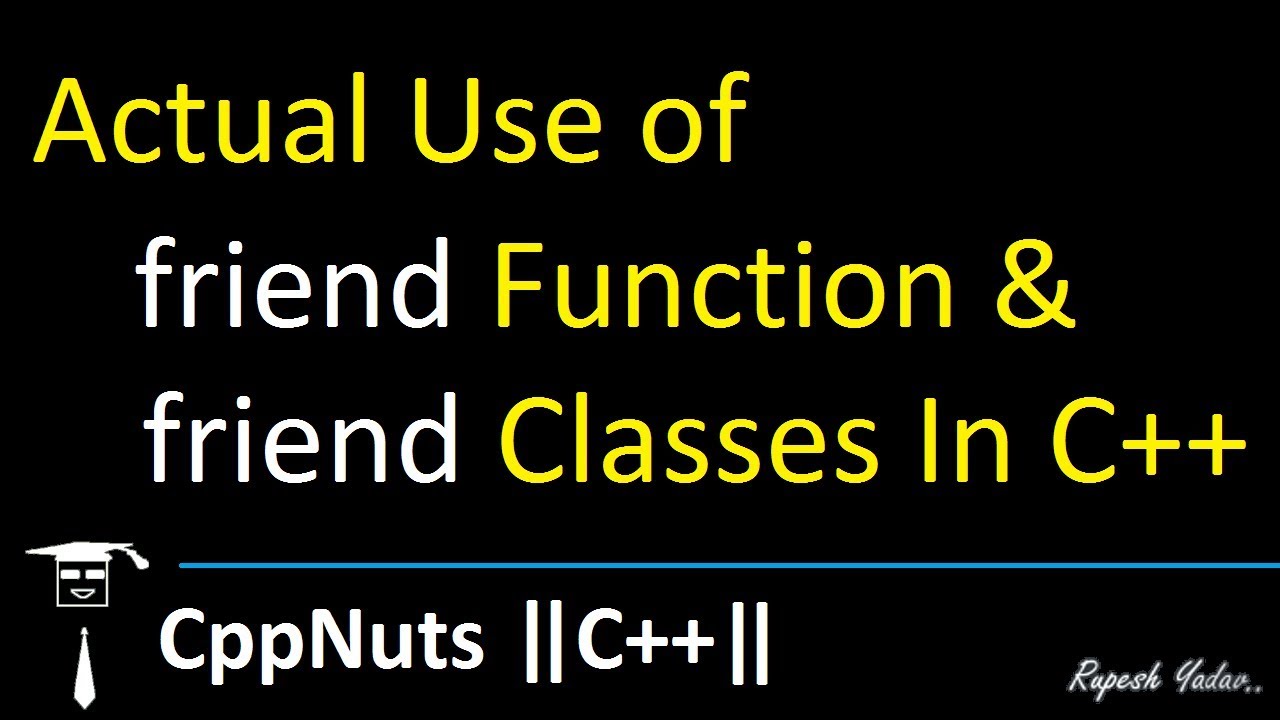 Actual Use of
friend Function &
friend Classes In C++

CppNuts ||C++||

Rupesh Yadav..